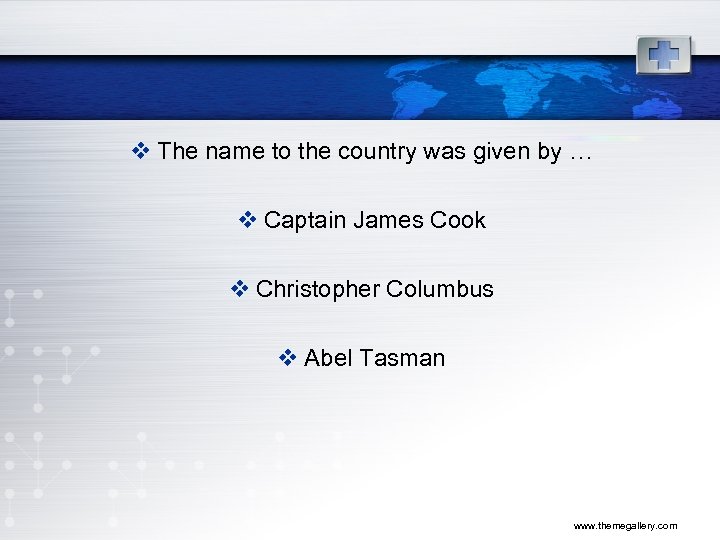 ❖ The name to the country was given by …

❖ Captain James Cook

❖ Christopher Columbus

❖ Abel Tasman

www.themegallery.com